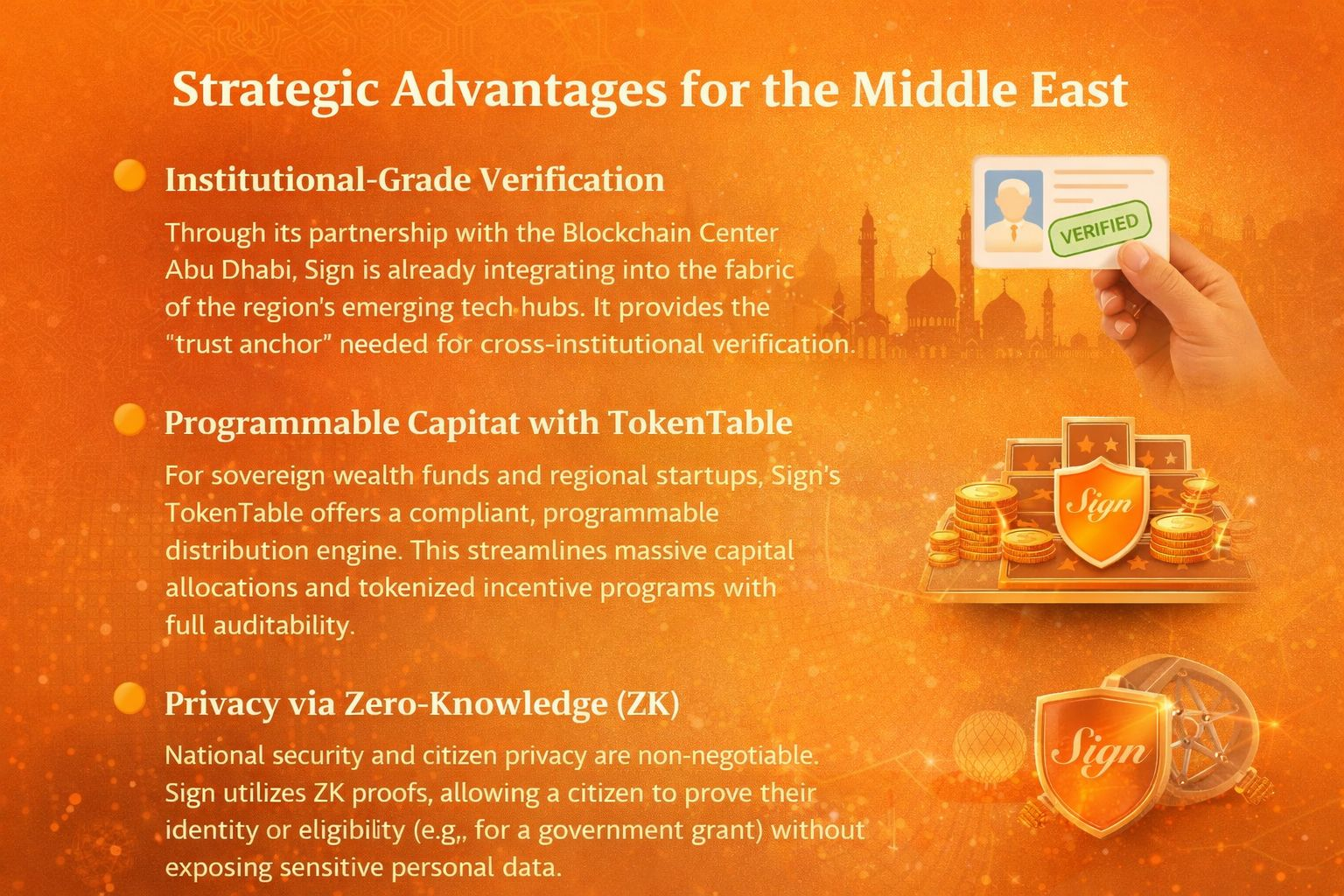 Strategic Advantages for the Middle East

Institutional-Grade Verification

Through its partnership with the Blockchain Center Abu Dhabi, Sign is already integrating into the fabric of the region's emerging tech hubs. It provides the "trust anchor" needed for cross-institutional verification.

VERIFIED

Programmable Capitat with TokenTable

For sovereign wealth funds and regional startups, Sign's TokenTable offers a compliant, programmable distribution engine. This streamlines massive capital allocations and tokenized incentive programs with full auditability.

Sign

Privacy via Zero-Knowledge (ZK)

National security and citizen privacy are non-negotiable. Sign utilizes ZK proofs, allowing a citizen to prove their identity or eligibility (e.g,, for a government grant) without exposing sensitive personal data.

Sign